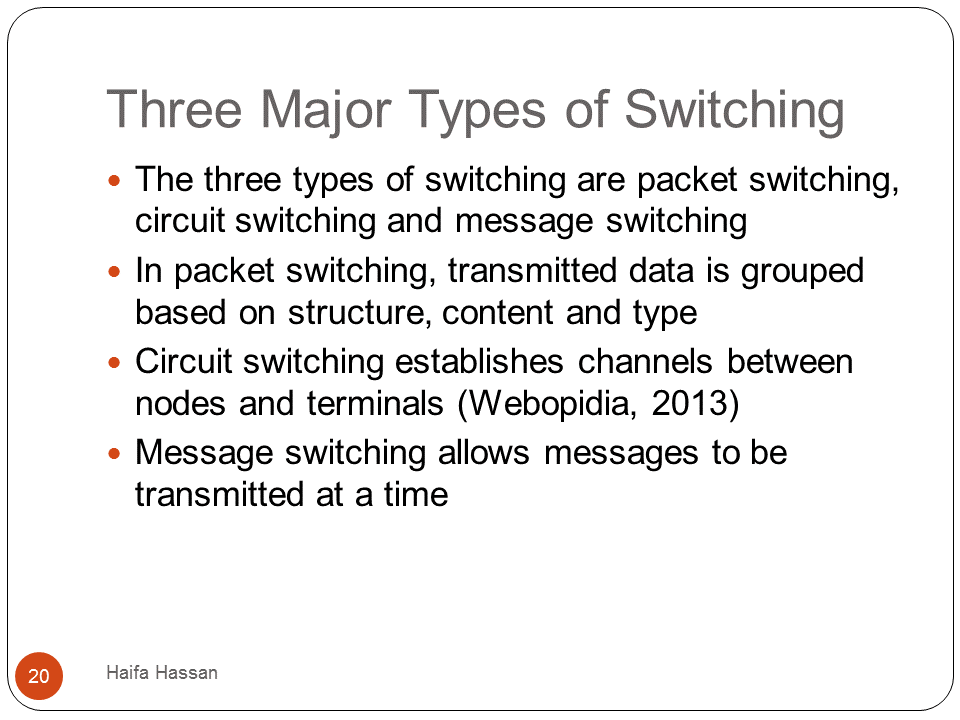 Three Major Types of Switching

- The three types of switching are packet switching, circuit switching and message switching
- In packet switching, transmitted data is grouped based on structure, content and type
- Circuit switching establishes channels between nodes and terminals (Webopidia, 2013)
- Message switching allows messages to be transmitted at a time

20

Haifa Hassan